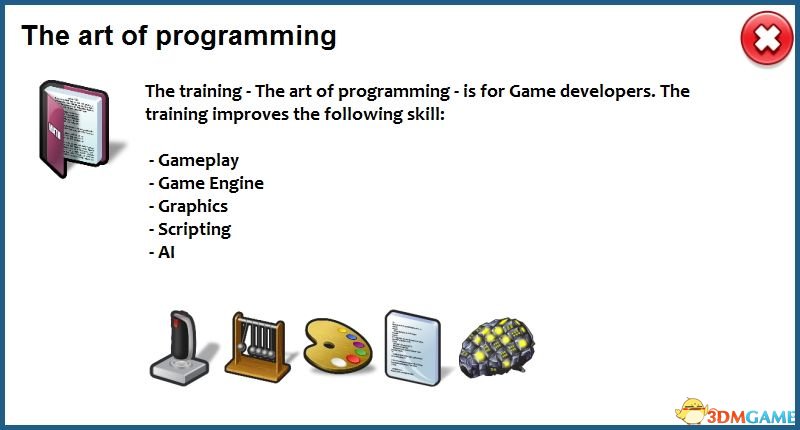 The art of programming

The training - The art of programming - is for Game developers. The training improves the following skill:

- Gameplay
- Game Engine
- Graphics
- Scripting
- AI

3DMGAME